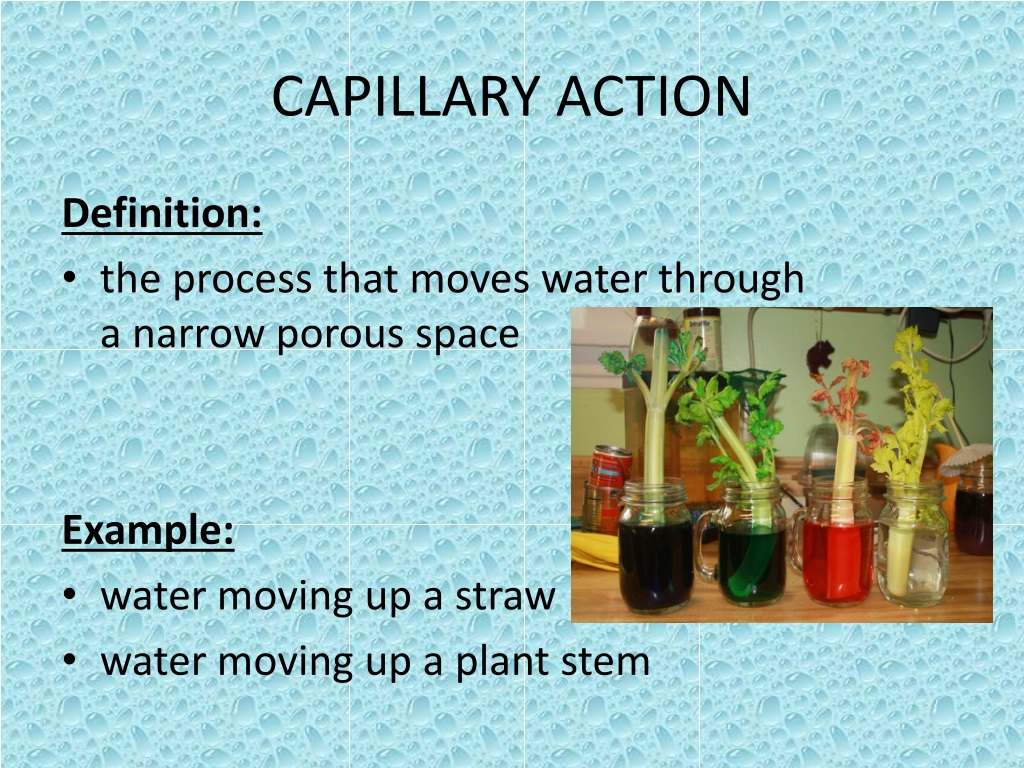 CAPILLARY ACTION

Definition:

• the process that moves water through a narrow porous space

Example:

• water moving up a straw
• water moving up a plant stem